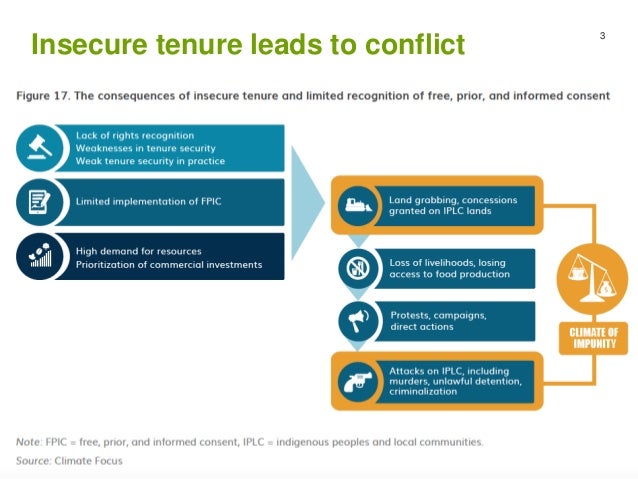 Insecure tenure leads to conflict

3

Figure 17. The consequences of insecure tenure and limited recognition of free, prior, and informed consent

Lack of rights recognition
Weaknesses in tenure security
Weak tenure security in practice

Limited implementation of FPIC

High demand for resources
Prioritization of commercial investments

Land grabbing, concessions granted on IPLC lands

Loss of livelihoods, losing access to food production

Protests, campaigns, direct actions

Attacks on IPLC, including murders, unlawful detention, criminalization

CLIMATE OF IMPUNITY

Note: FPIC = free, prior, and informed consent, IPLC = indigenous peoples and local communities.
Source: Climate Focus